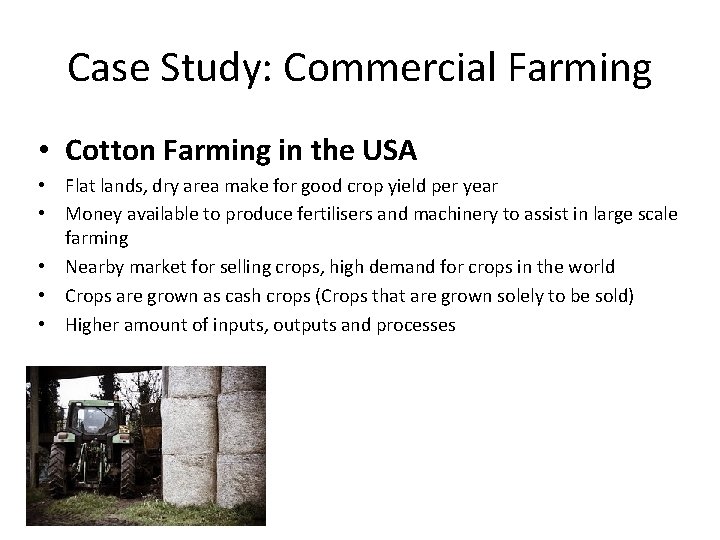 Case Study: Commercial Farming

• Cotton Farming in the USA
• Flat lands, dry area make for good crop yield per year
• Money available to produce fertilisers and machinery to assist in large scale farming
• Nearby market for selling crops, high demand for crops in the world
• Crops are grown as cash crops (Crops that are grown solely to be sold)
• Higher amount of inputs, outputs and processes